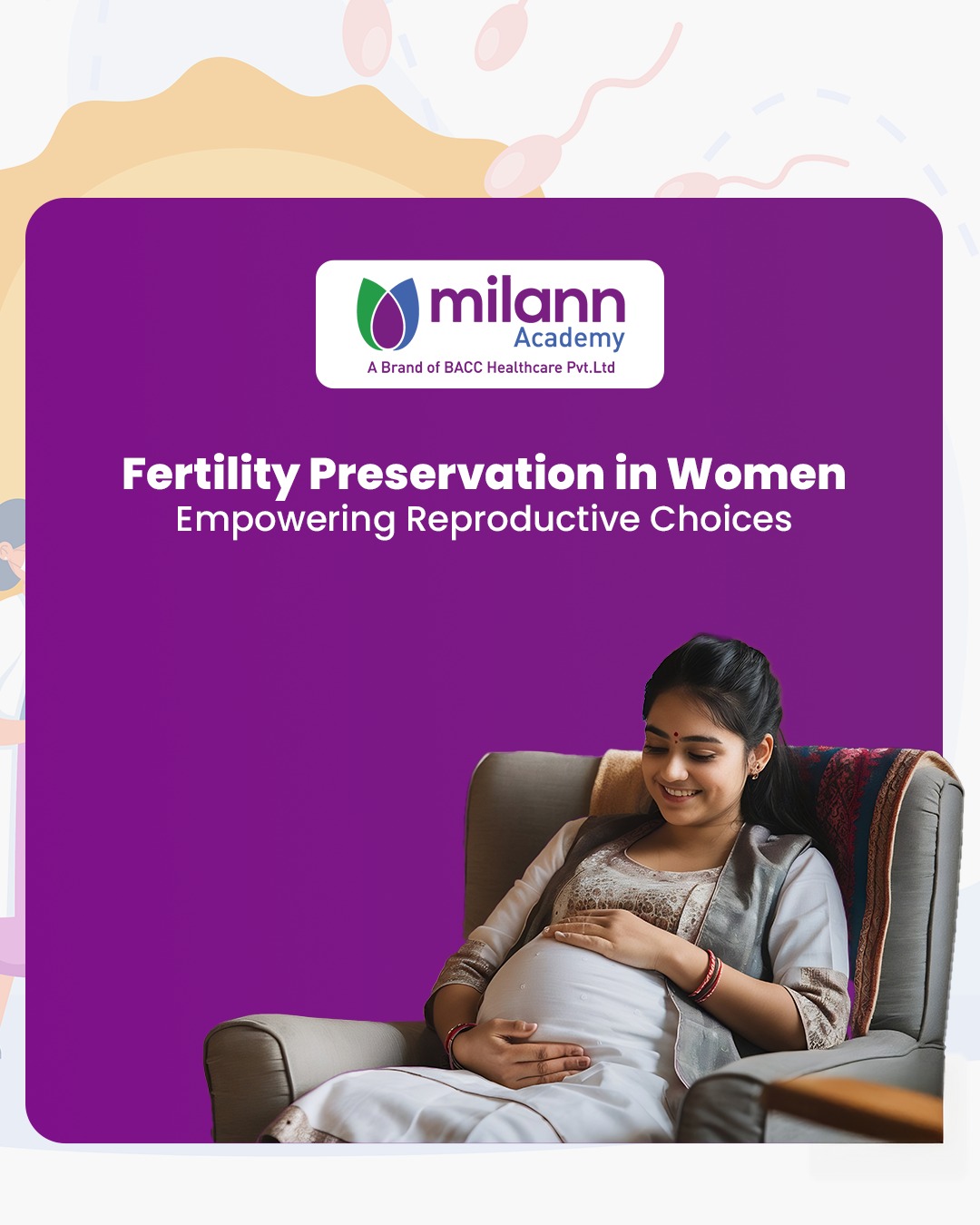 milann
Academy
A Brand of BACC Healthcare Pvt.Ltd

Fertility Preservation in Women
Empowering Reproductive Choices